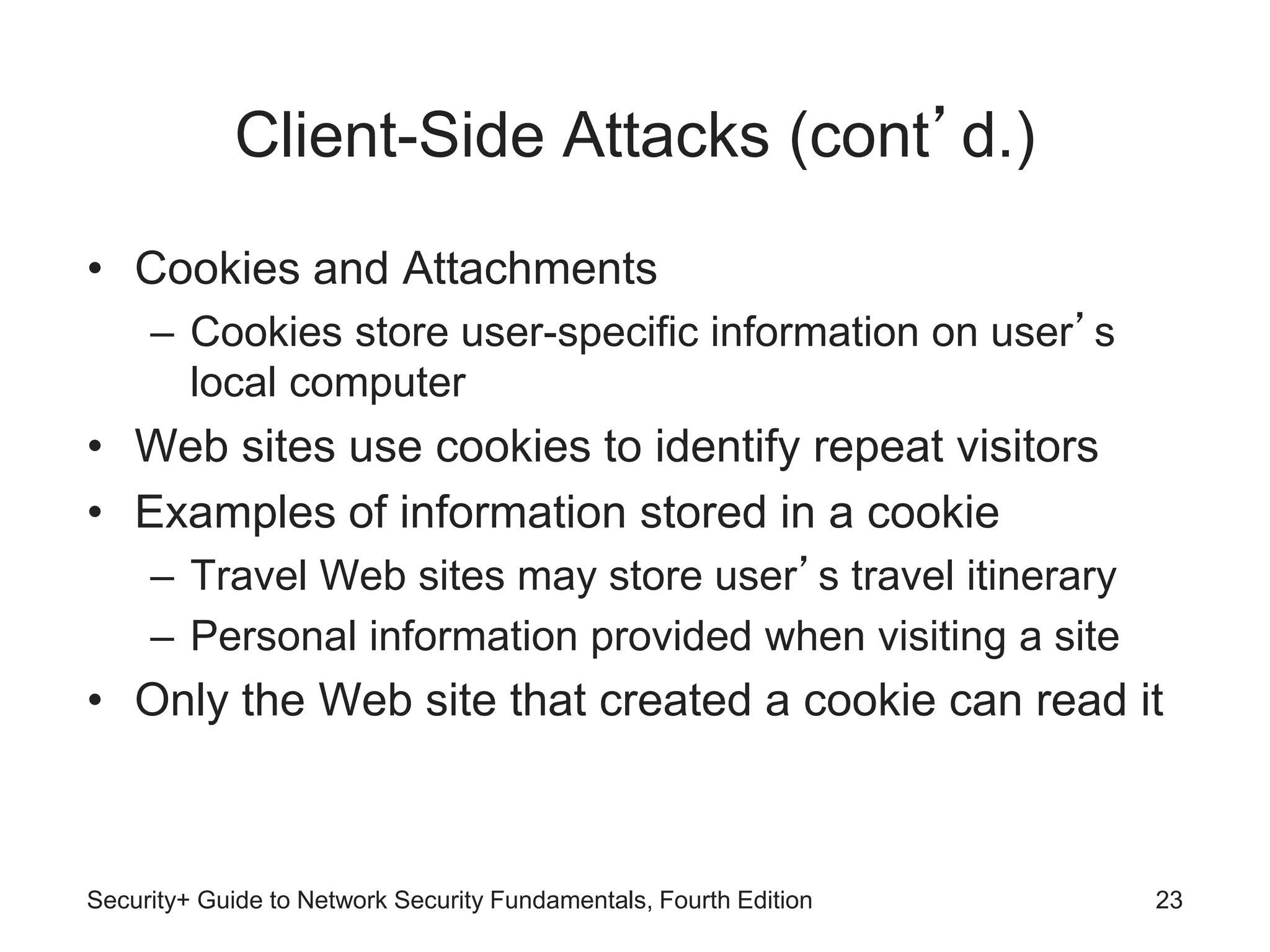 Client-Side Attacks (cont’d.)

• Cookies and Attachments
– Cookies store user-specific information on user’s local computer
• Web sites use cookies to identify repeat visitors
• Examples of information stored in a cookie
– Travel Web sites may store user’s travel itinerary
– Personal information provided when visiting a site
• Only the Web site that created a cookie can read it

Security+ Guide to Network Security Fundamentals, Fourth Edition

23